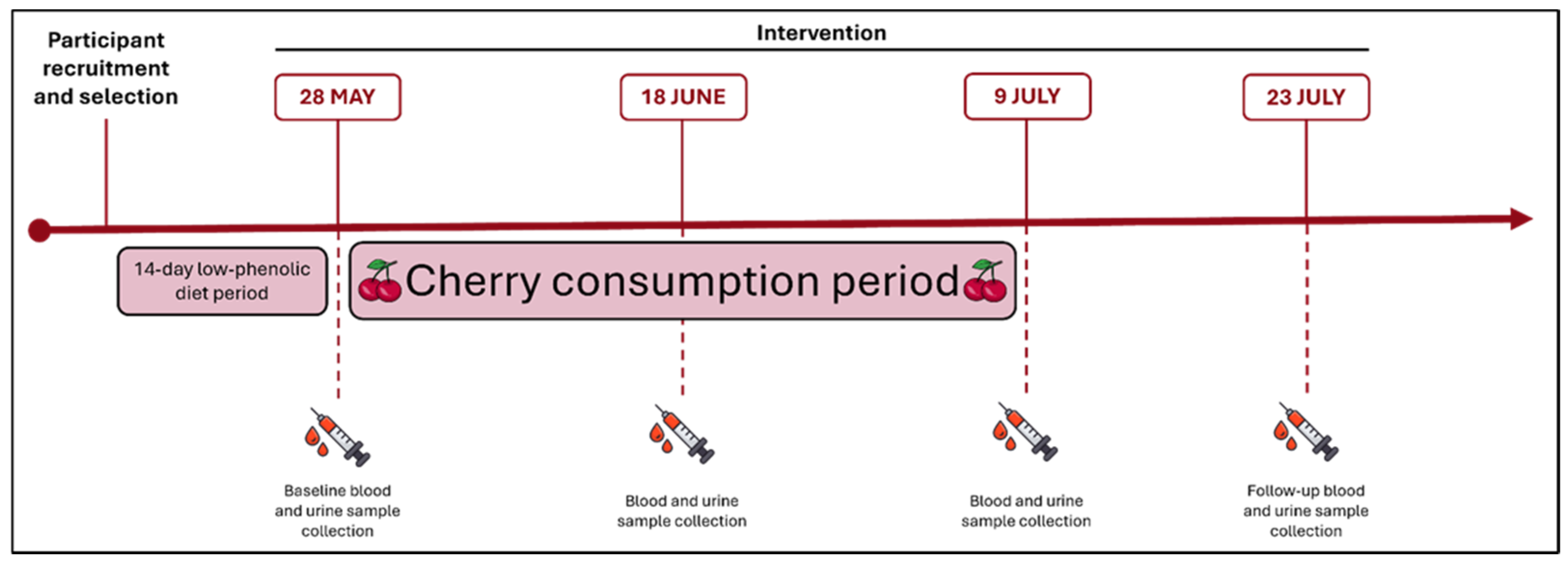 Participant recruitment and selection

Intervention

28 MAY

18 JUNE

9 JULY

23 JULY

14-day low-phenolic diet period

Cherry consumption period

Baseline blood and urine sample collection

Blood and urine sample collection

Blood and urine sample collection

Follow-up blood and urine sample collection